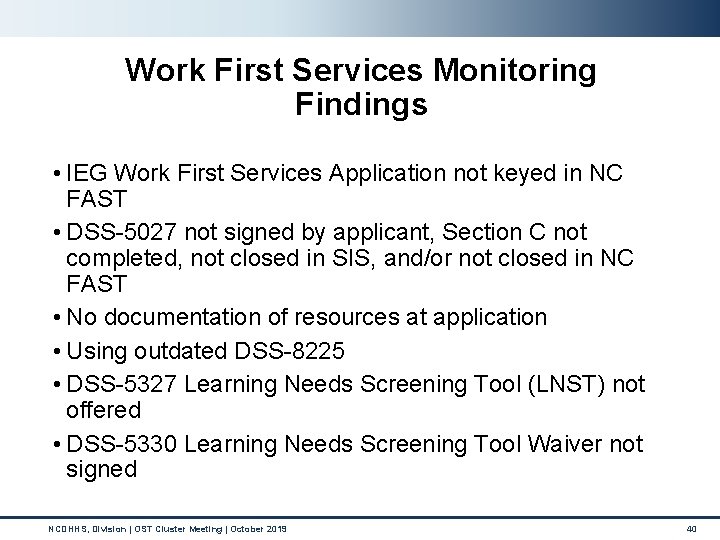 Work First Services Monitoring Findings

• IEG Work First Services Application not keyed in NC FAST
• DSS-5027 not signed by applicant, Section C not completed, not closed in SIS, and/or not closed in NC FAST
• No documentation of resources at application
• Using outdated DSS-8225
• DSS-5327 Learning Needs Screening Tool (LNST) not offered
• DSS-5330 Learning Needs Screening Tool Waiver not signed

NCDHHS, Division | OST Cluster Meeting | October 2019

40